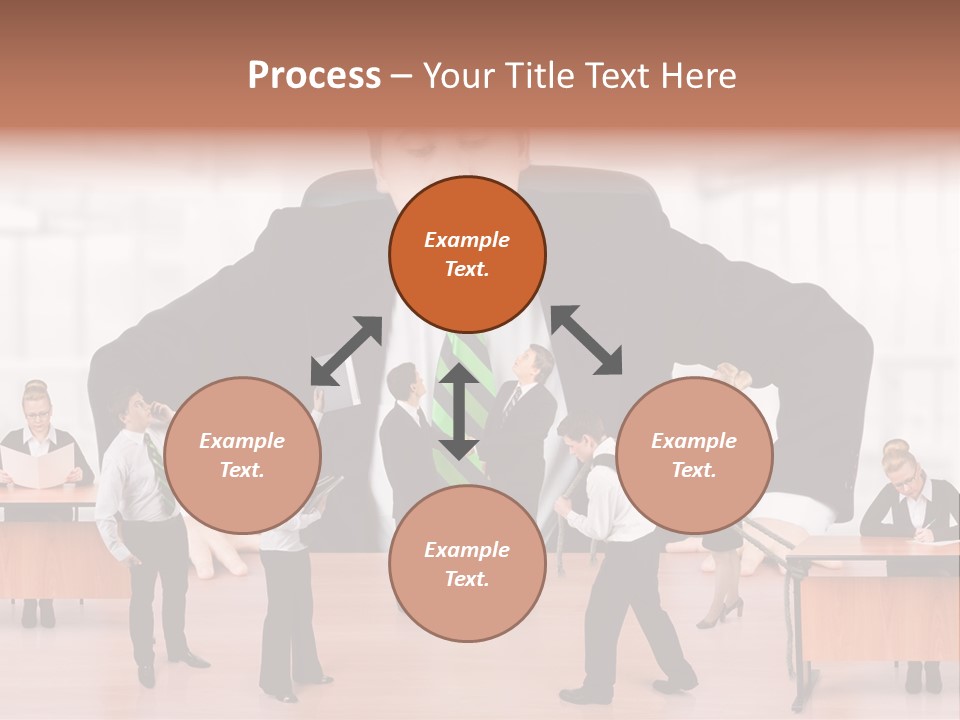 Process – Your Title Text Here

Example Text.

Example Text.

Example Text.

Example Text.